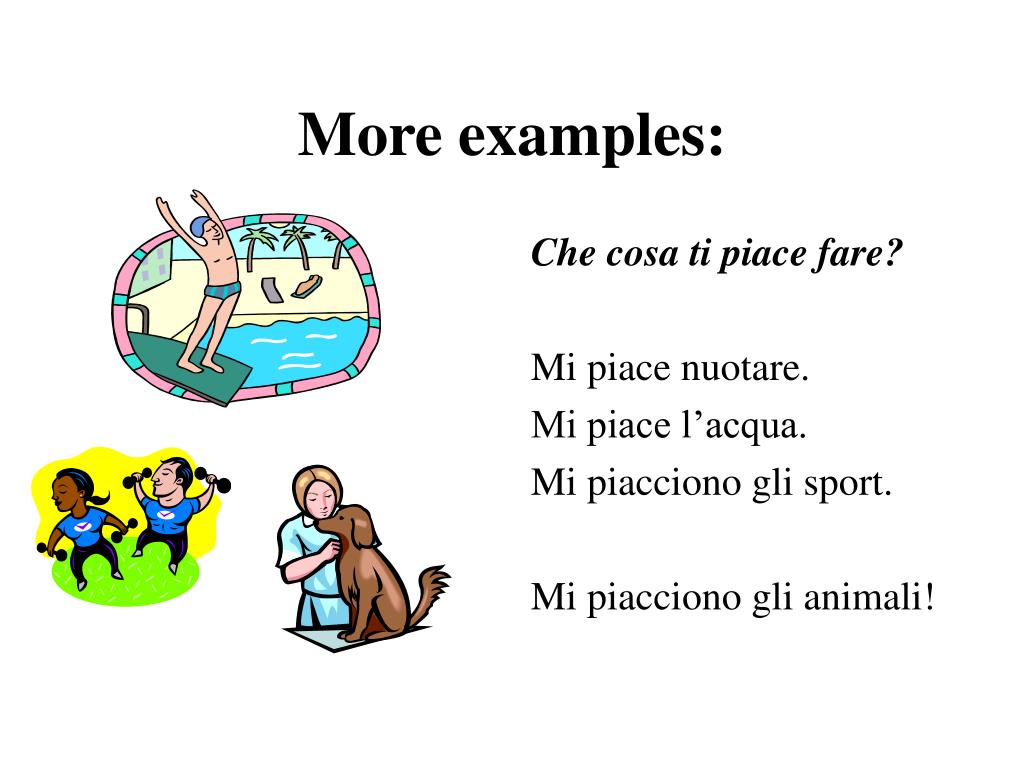 More examples:

Che cosa ti piace fare?

Mi piace nuotare.
Mi piace l’acqua.
Mi piacciono gli sport.

Mi piacciono gli animali!